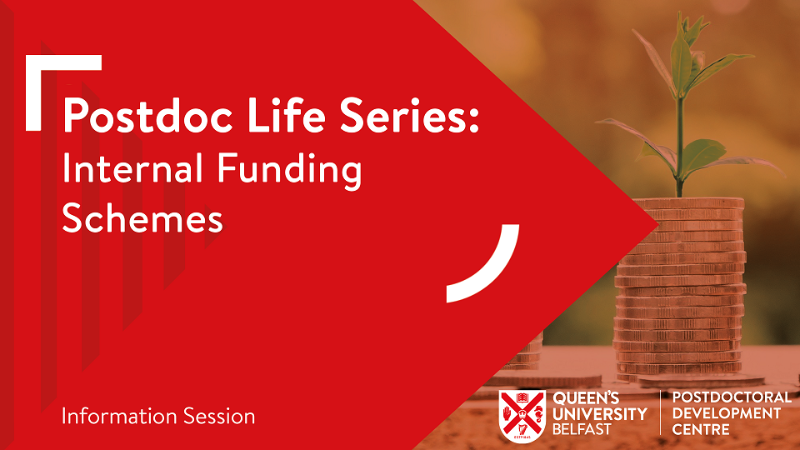 Postdoc Life Series:
Internal Funding Schemes

Information Session

QUEEN'S UNIVERSITY BELFAST

POSTDOCTORAL DEVELOPMENT CENTRE